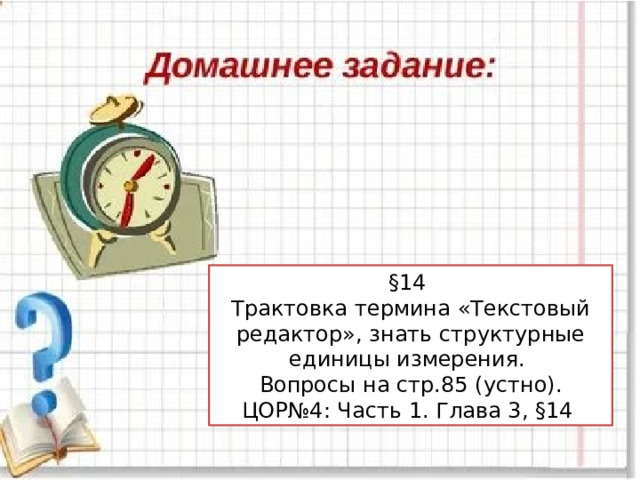 Домашнее задание:

§14
Трактовка термина «Текстовый редактор», знать структурные единицы измерения.
Вопросы на стр.85 (устно).
ЦОР№4: Часть 1. Глава 3, §14